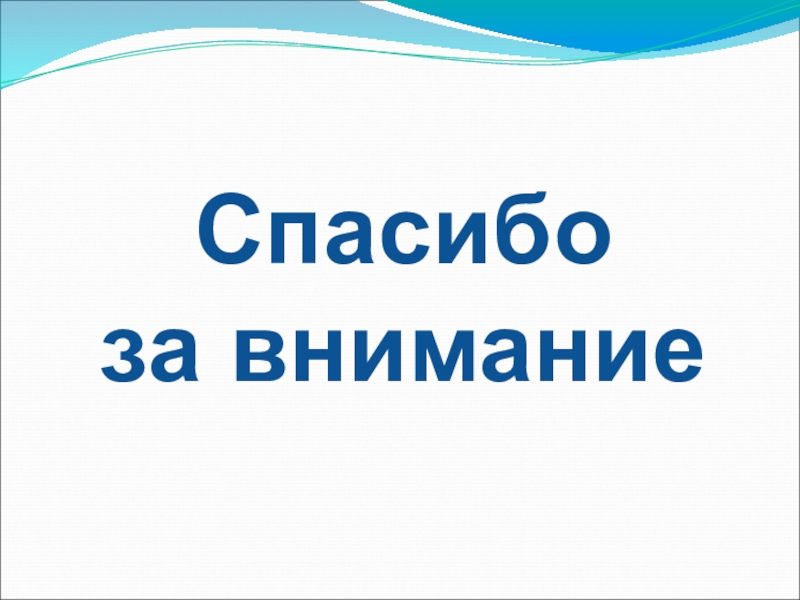 Спасибо
за внимание